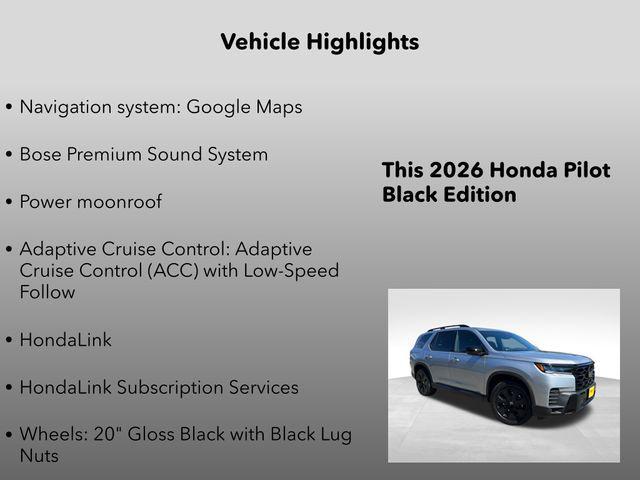 Vehicle Highlights

• Navigation system: Google Maps

• Bose Premium Sound System

• Power moonroof

• Adaptive Cruise Control: Adaptive Cruise Control (ACC) with Low-Speed Follow

• HondaLink

• HondaLink Subscription Services

• Wheels: 20" Gloss Black with Black Lug Nuts

This 2026 Honda Pilot Black Edition